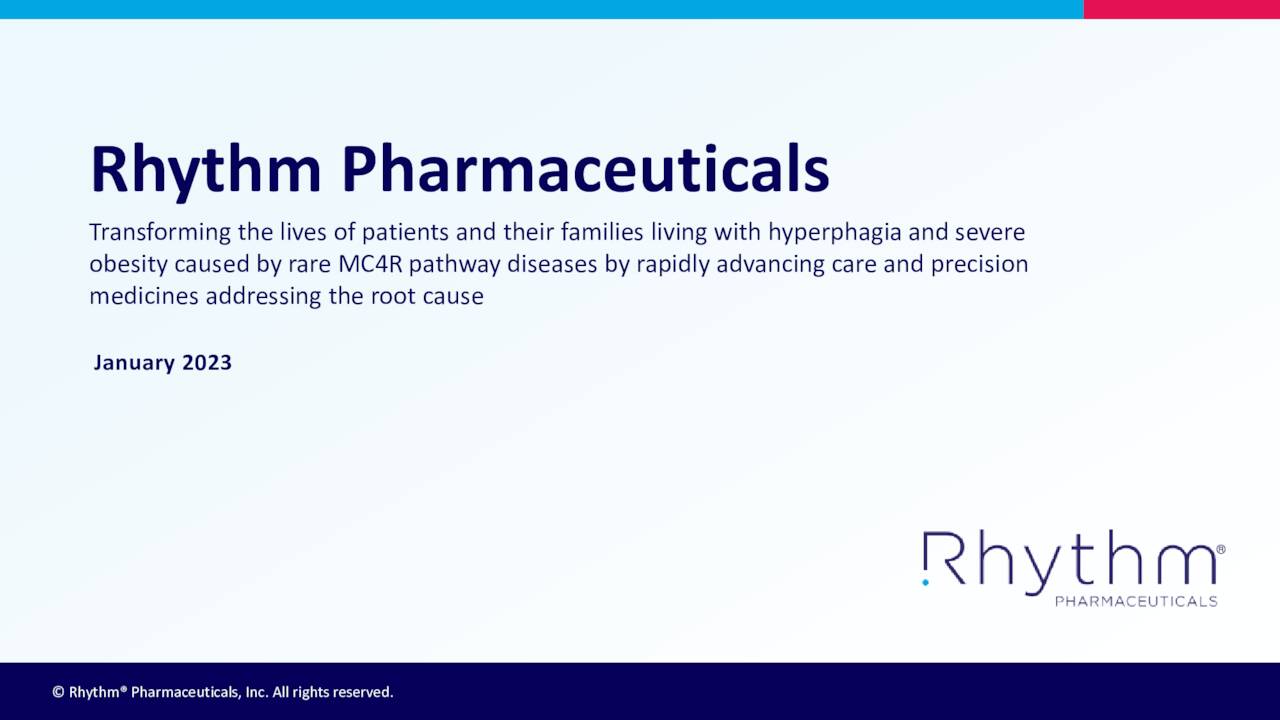 Rhythm Pharmaceuticals

Transforming the lives of patients and their families living with hyperphagia and severe obesity caused by rare MC4R pathway diseases by rapidly advancing care and precision medicines addressing the root cause

January 2023

Rhythm®
PHARMACEUTICALS

© Rhythm® Pharmaceuticals, Inc. All rights reserved.